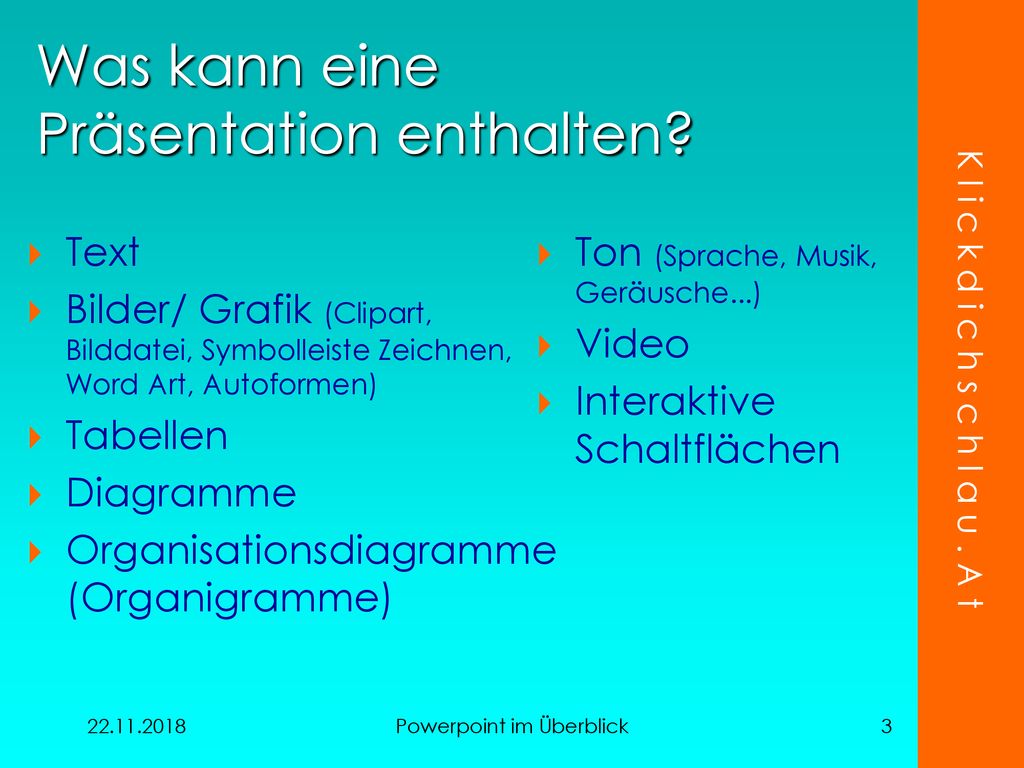 Was kann eine Präsentation enthalten?

Text

Bilder/ Grafik (Clipart, Bilddatei, Symbolleiste Zeichnen, Word Art, Autoformen)

Tabellen

Diagramme

Organisationsdiagramme (Organigramme)

Ton (Sprache, Musik, Geräusche...)

Video

Interaktive Schaltflächen

Klickdichschlau.At

22.11.2018

Powerpoint im Überblick

3